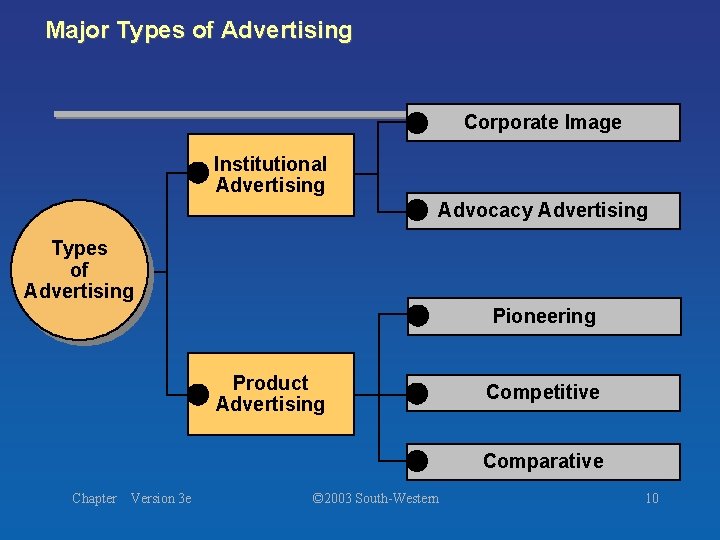 Major Types of Advertising

Types of Advertising

Institutional Advertising

Corporate Image

Advocacy Advertising

Product Advertising

Pioneering

Competitive

Comparative

Chapter Version 3e

©2003 South-Western

10